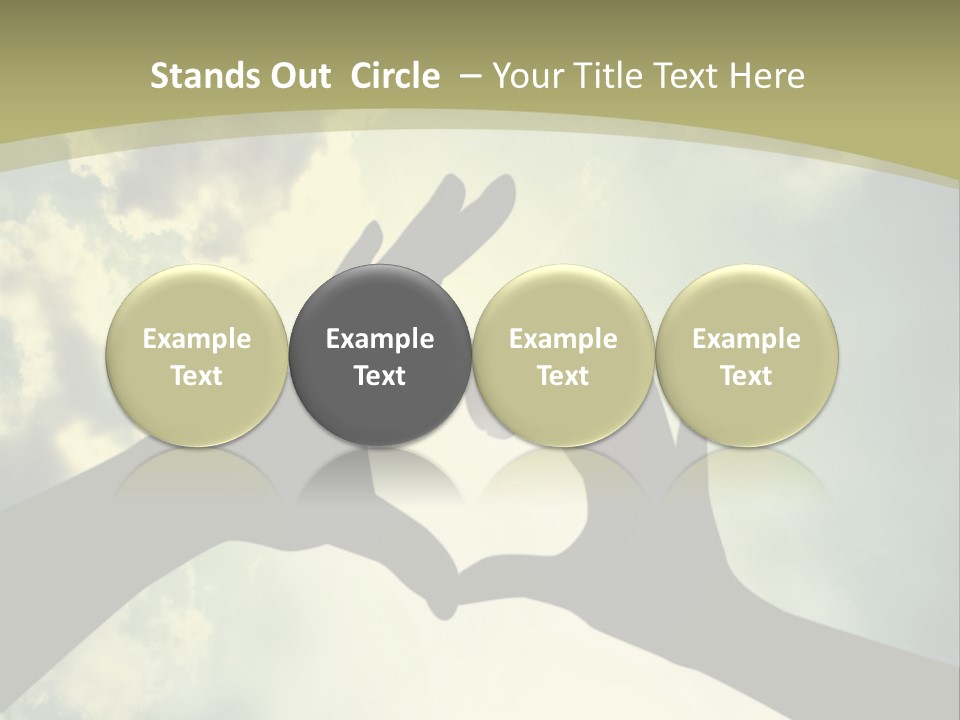 Stands Out Circle – Your Title Text Here

Example Text

Example Text

Example Text

Example Text